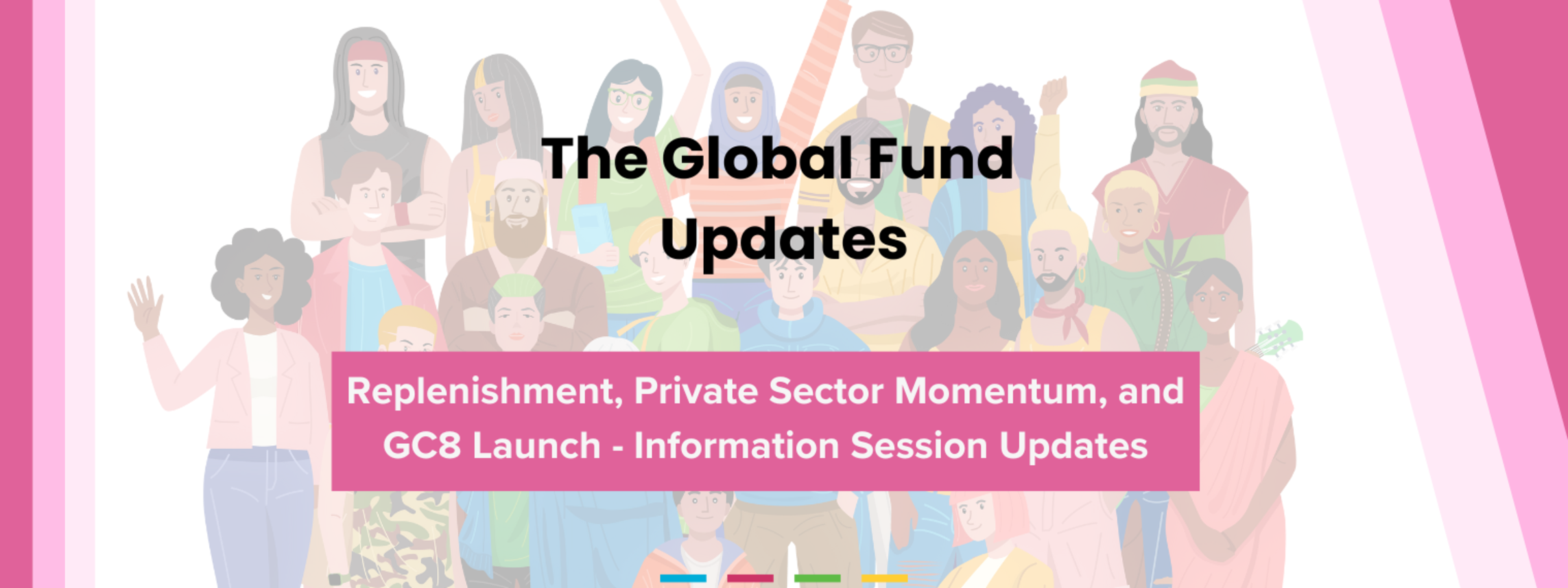 The Global Fund Updates

Replenishment, Private Sector Momentum, and GC8 Launch - Information Session Updates